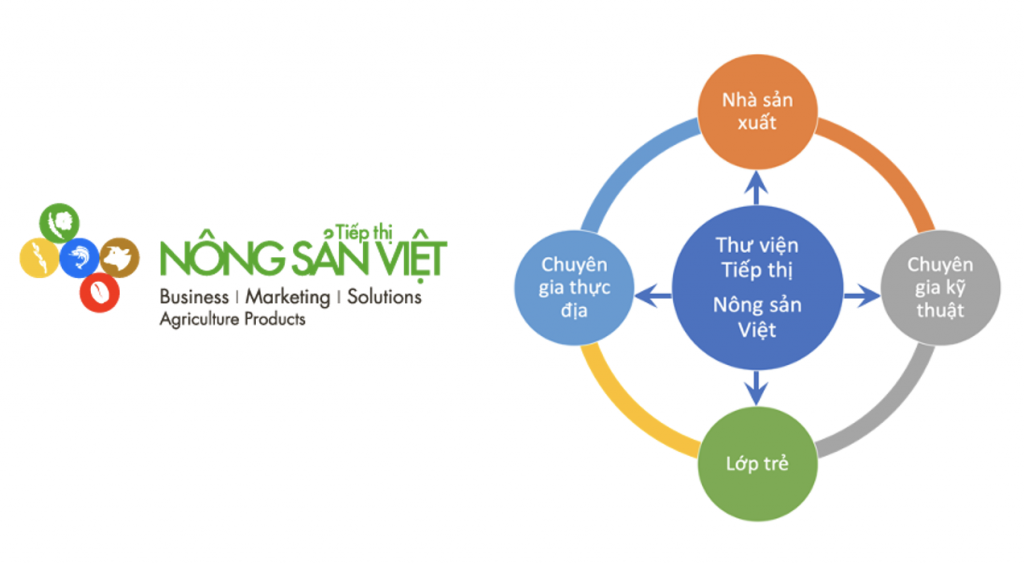 Tiếp thị
NÔNG SẢN VIỆT
Business | Marketing | Solutions
Agriculture Products

Nhà sản xuất

Chuyên gia thực địa

Thư viện Tiếp thị Nông sản Việt

Chuyên gia kỹ thuật

Lớp trẻ